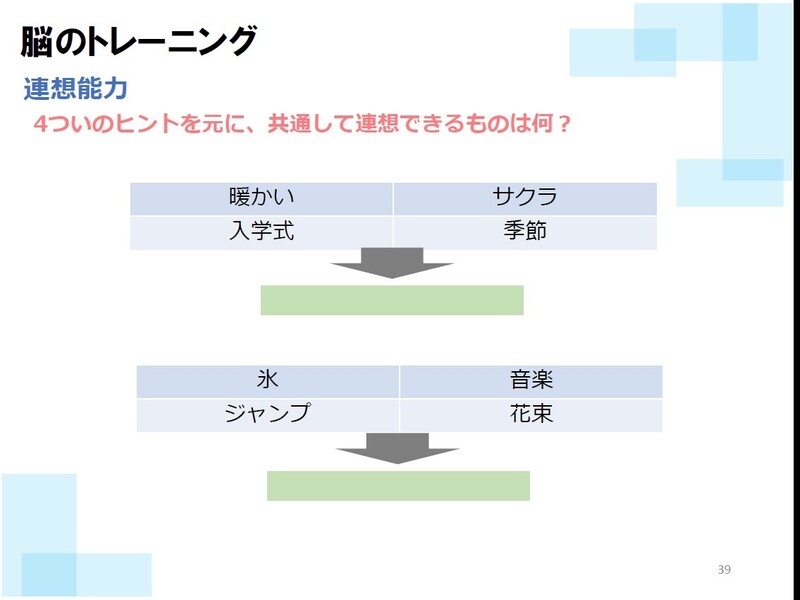 脳のトレーニング

連想能力

4ついのヒントを元に、共通して連想できるものは何？

| 暖かい | サクラ |
|---|---|
| 入学式 | 季節 |

| 氷 | 音楽 |
|---|---|
| ジャンプ | 花束 |

39